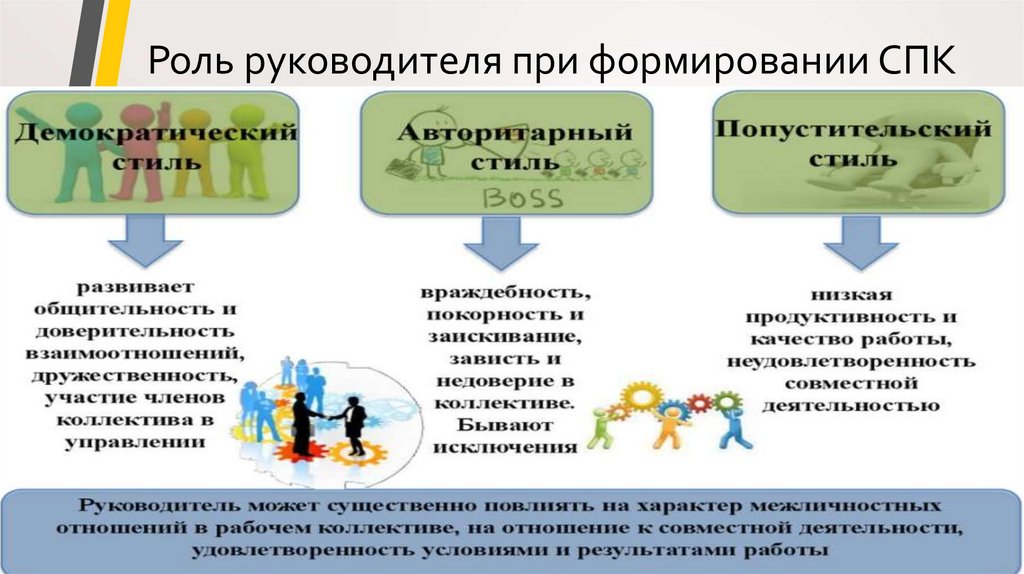 Роль руководителя при формировании СПК

Демократический стиль

Авторитарный стиль

BOSS

Попустительский стиль

развивает общительность и доверительность взаимоотношений, дружественность, участие членов коллектива в управлении

враждебность, покорность и заискивание, зависть и недоверие в коллективе. Бывают исключения

низкая продуктивность и качество работы, неудовлетворенность совместной деятельностью

Руководитель может существенно повлиять на характер межличностных отношений в рабочем коллективе, на отношение к совместной деятельности, удовлетворенность условиями и результатами работы